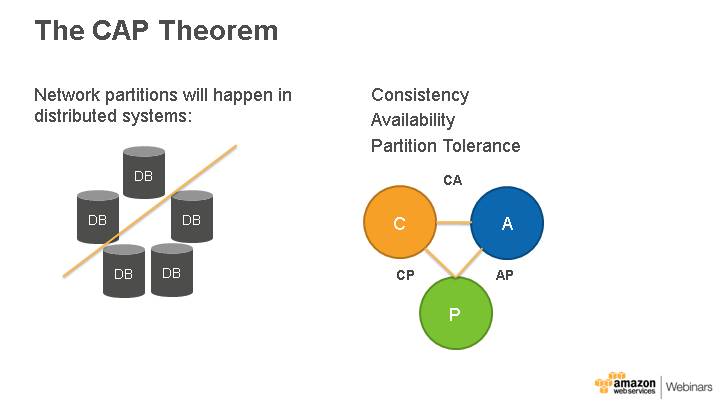 The CAP Theorem

Network partitions will happen in distributed systems:

DB
DB
DB
DB
DB

Consistency
Availability
Partition Tolerance

CA
C
A
CP
AP
P

amazon web services | Webinars